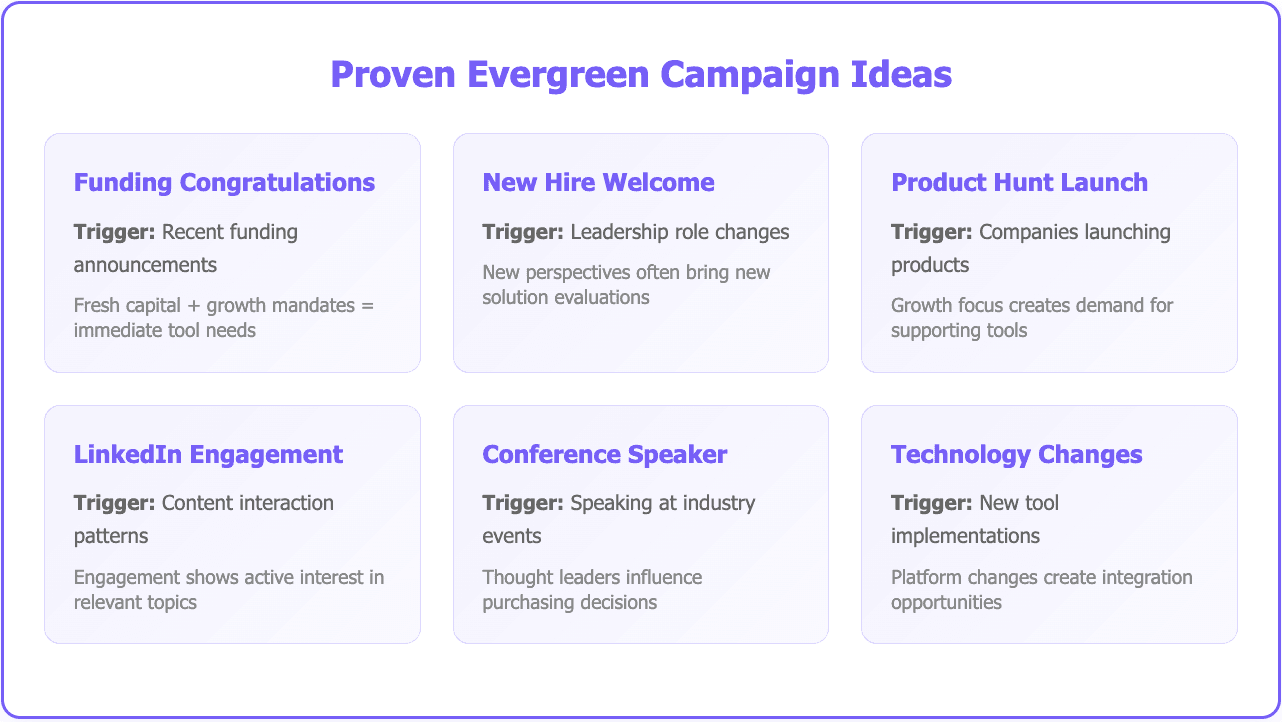 Proven Evergreen Campaign Ideas

Funding Congratulations

Trigger: Recent funding announcements

Fresh capital + growth mandates = immediate tool needs

New Hire Welcome

Trigger: Leadership role changes

New perspectives often bring new solution evaluations

Product Hunt Launch

Trigger: Companies launching products

Growth focus creates demand for supporting tools

LinkedIn Engagement

Trigger: Content interaction patterns

Engagement shows active interest in relevant topics

Conference Speaker

Trigger: Speaking at industry events

Thought leaders influence purchasing decisions

Technology Changes

Trigger: New tool implementations

Platform changes create integration opportunities